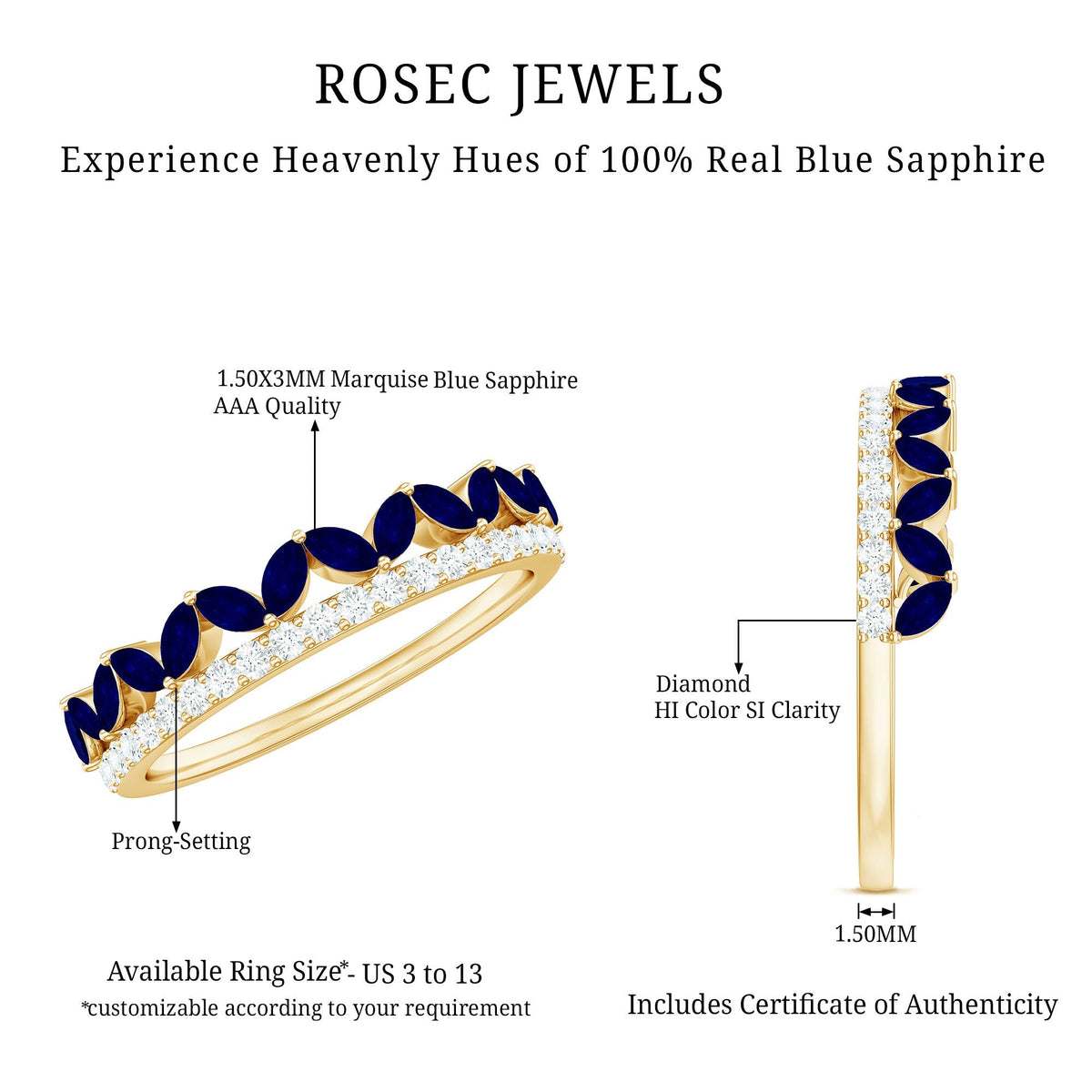 ROSEC JEWELS

Experience Heavenly Hues of 100% Real Blue Sapphire

1.50X3MM Marquise Blue Sapphire
AAA Quality

Prong-Setting

Diamond
HI Color SI Clarity

1.50MM

Available Ring Size*- US 3 to 13
*customizable according to your requirement

Includes Certificate of Authenticity